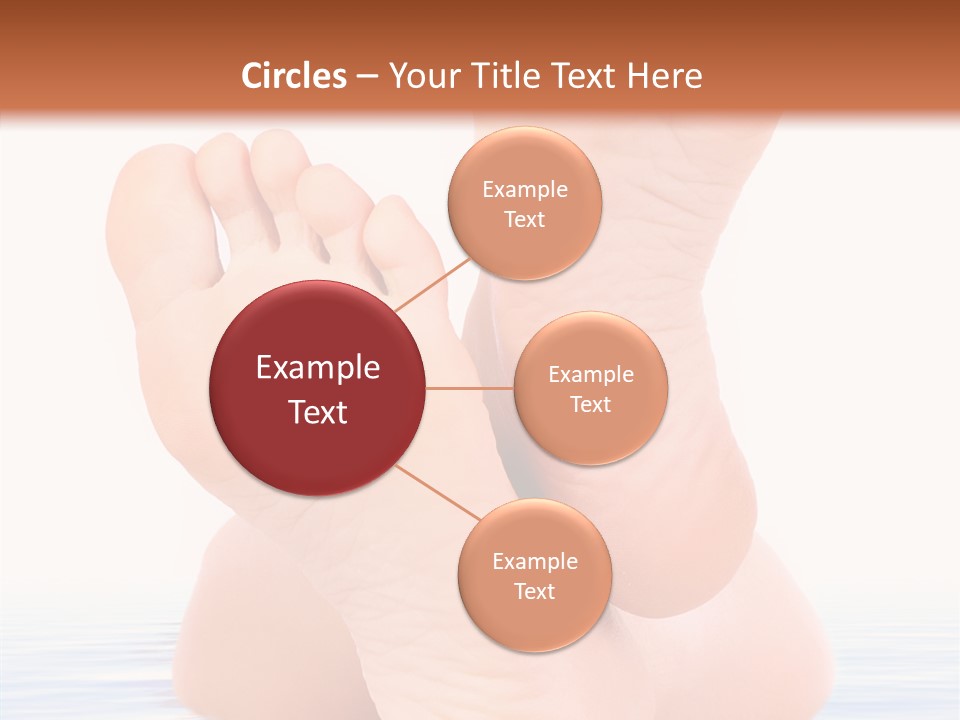 Circles – Your Title Text Here

Example Text

Example Text

Example Text

Example Text